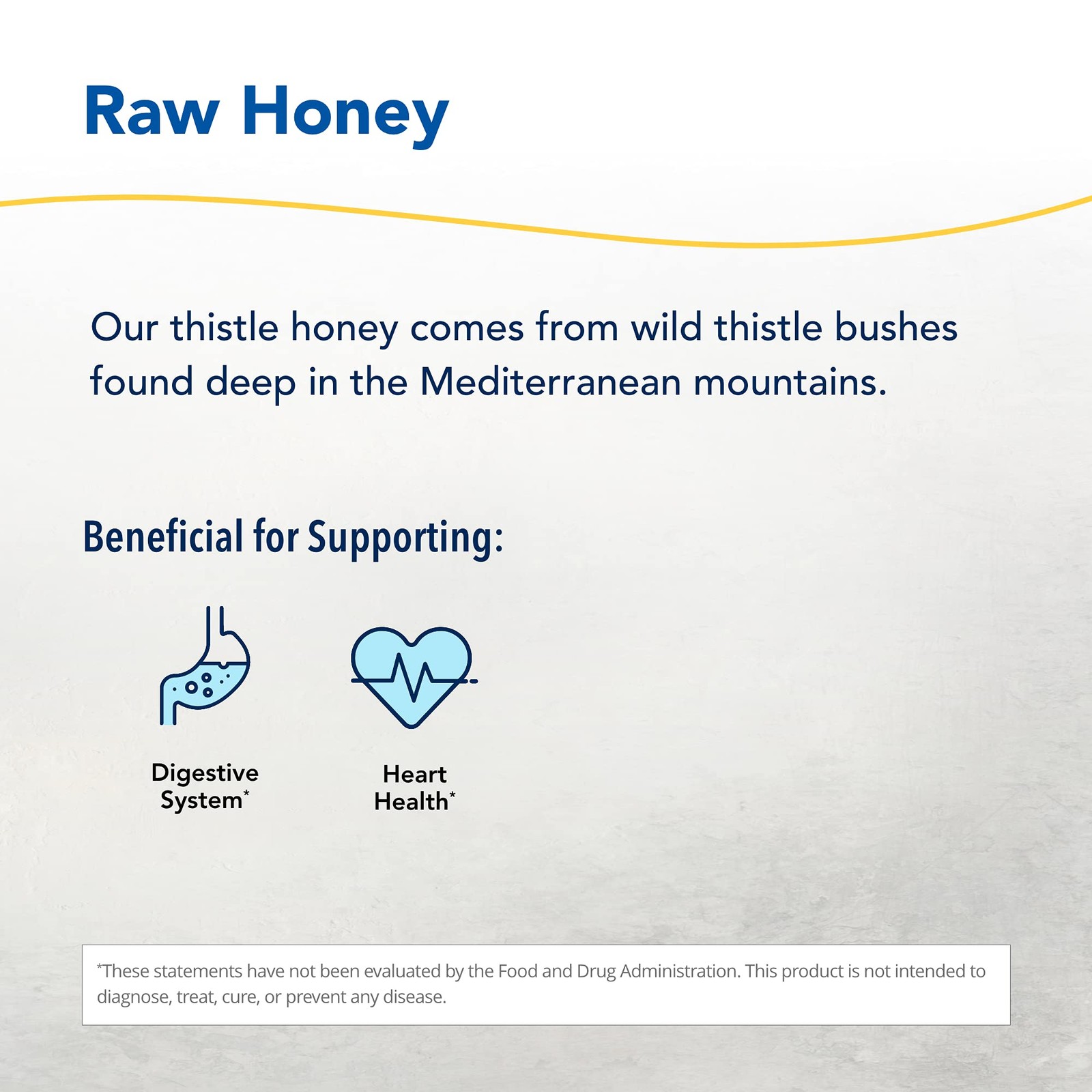 Raw Honey

Our thistle honey comes from wild thistle bushes found deep in the Mediterranean mountains.

Beneficial for Supporting:

Digestive
System*

Heart
Health*

*These statements have not been evaluated by the Food and Drug Administration. This product is not intended to diagnose, treat, cure, or prevent any disease.